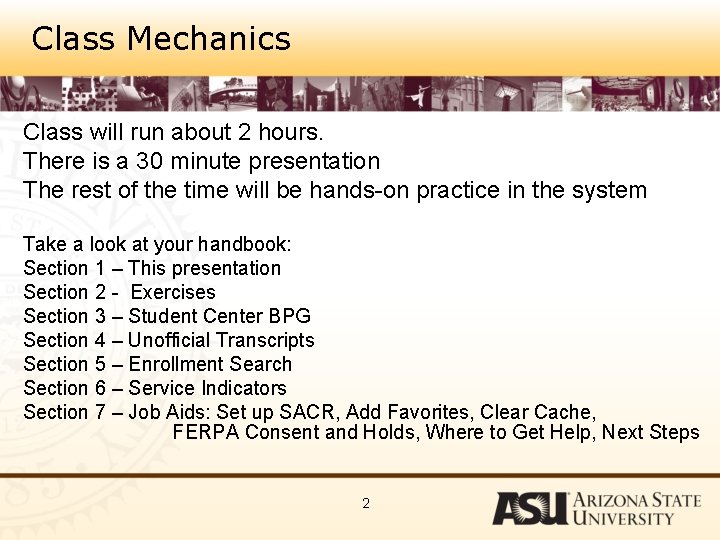 Class Mechanics

Class will run about 2 hours.
There is a 30 minute presentation
The rest of the time will be hands-on practice in the system

Take a look at your handbook:
Section 1 – This presentation
Section 2 - Exercises
Section 3 – Student Center BPG
Section 4 – Unofficial Transcripts
Section 5 – Enrollment Search
Section 6 – Service Indicators
Section 7 – Job Aids: Set up SACR, Add Favorites, Clear Cache, FERPA Consent and Holds, Where to Get Help, Next Steps

2

ASU ARIZONA STATE UNIVERSITY